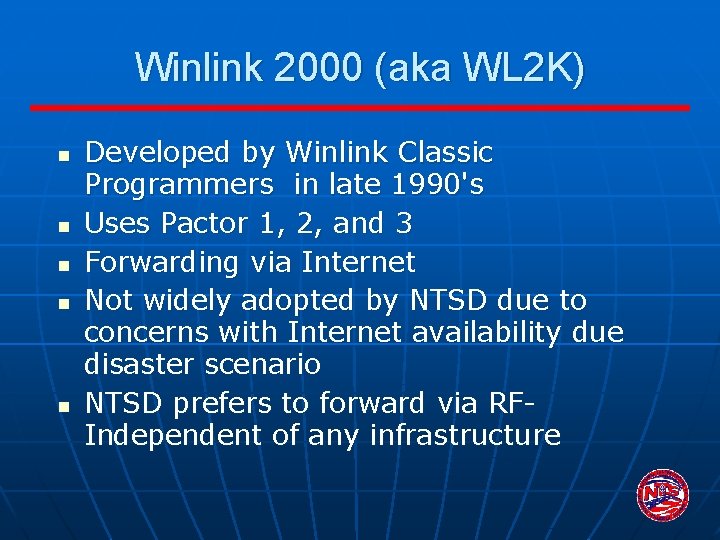 Winlink 2000 (aka WL2K)

- Developed by Winlink Classic Programmers in late 1990's
- Uses Pactor 1, 2, and 3
- Forwarding via Internet
- Not widely adopted by NTSD due to concerns with Internet availability due disaster scenario
- NTSD prefers to forward via RF-Independent of any infrastructure

NTS